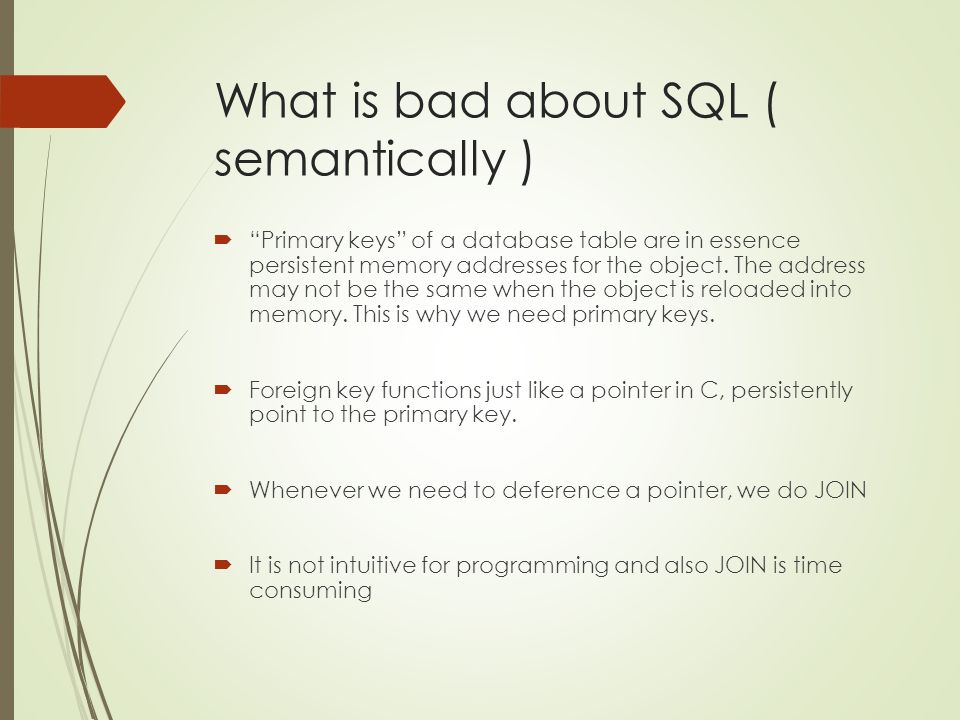 What is bad about SQL ( semantically )

“Primary keys” of a database table are in essence persistent memory addresses for the object. The address may not be the same when the object is reloaded into memory. This is why we need primary keys.

Foreign key functions just like a pointer in C, persistently point to the primary key.

Whenever we need to deference a pointer, we do JOIN

It is not intuitive for programming and also JOIN is time consuming